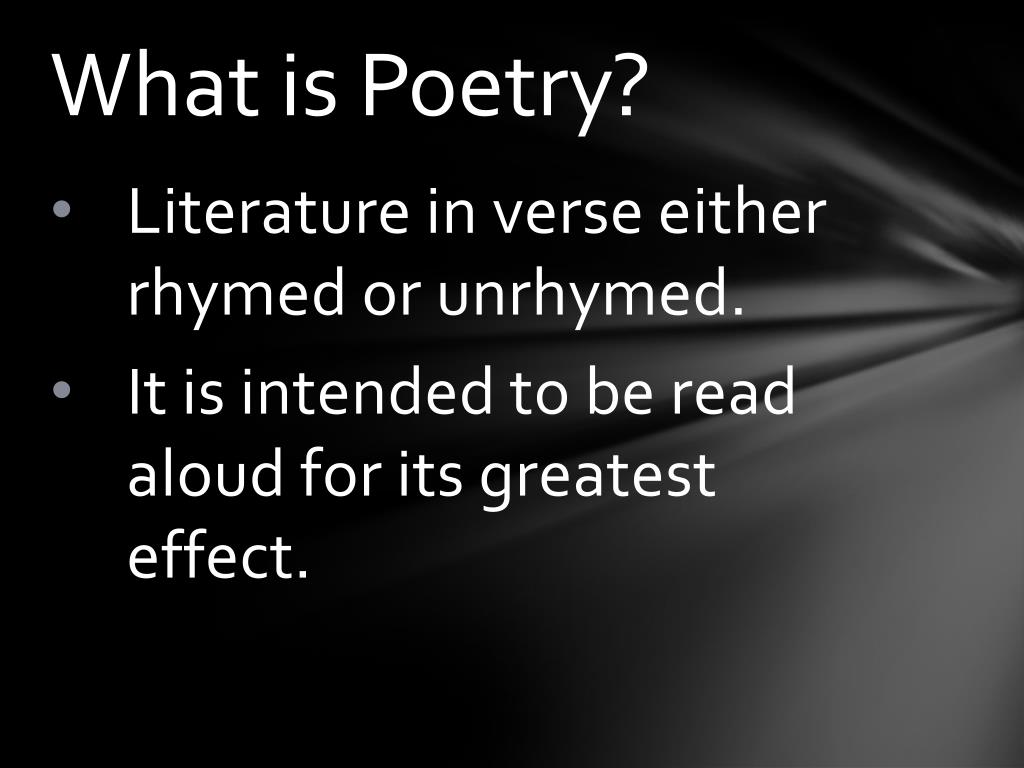 What is Poetry?

• Literature in verse either rhymed or unrhymed.
• It is intended to be read aloud for its greatest effect.